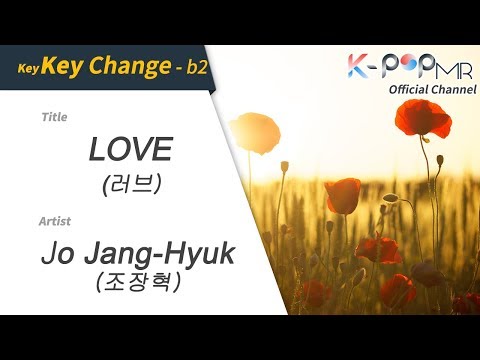 Key Key Change - b2

K-POP MR
Official Channel

Title

LOVE
(러브)

Artist

Jo Jang-Hyuk
(조장혁)